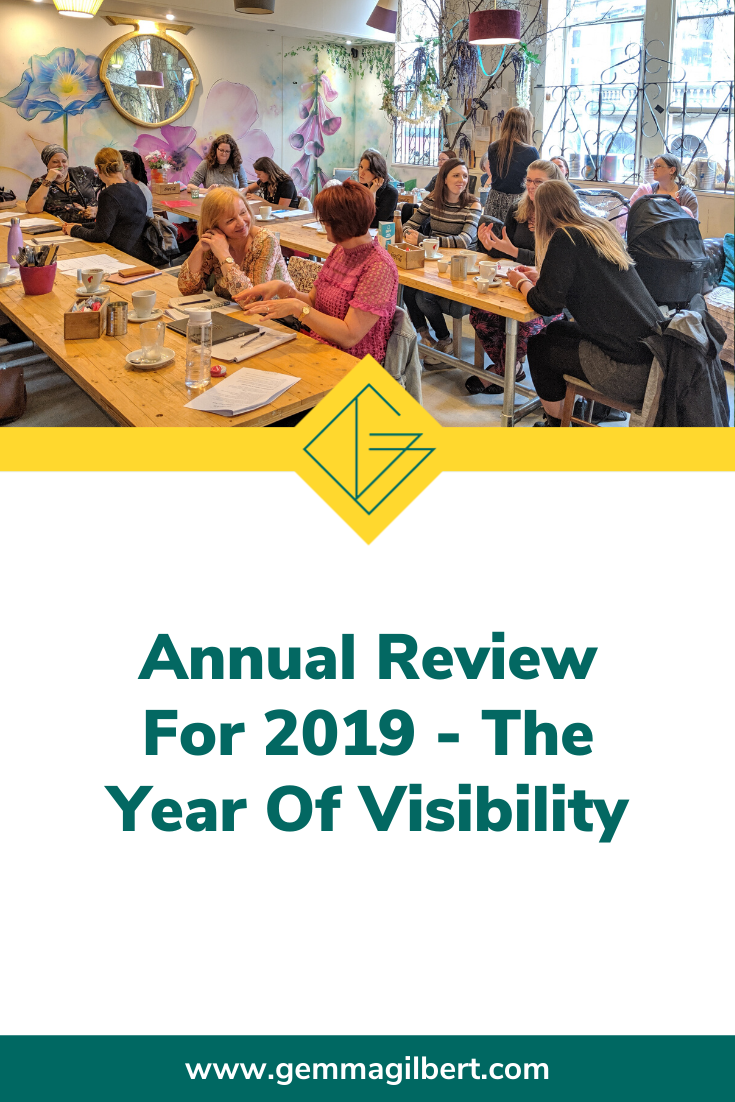 Annual Review For 2019 - The Year Of Visibility

www.gemmagilbert.com